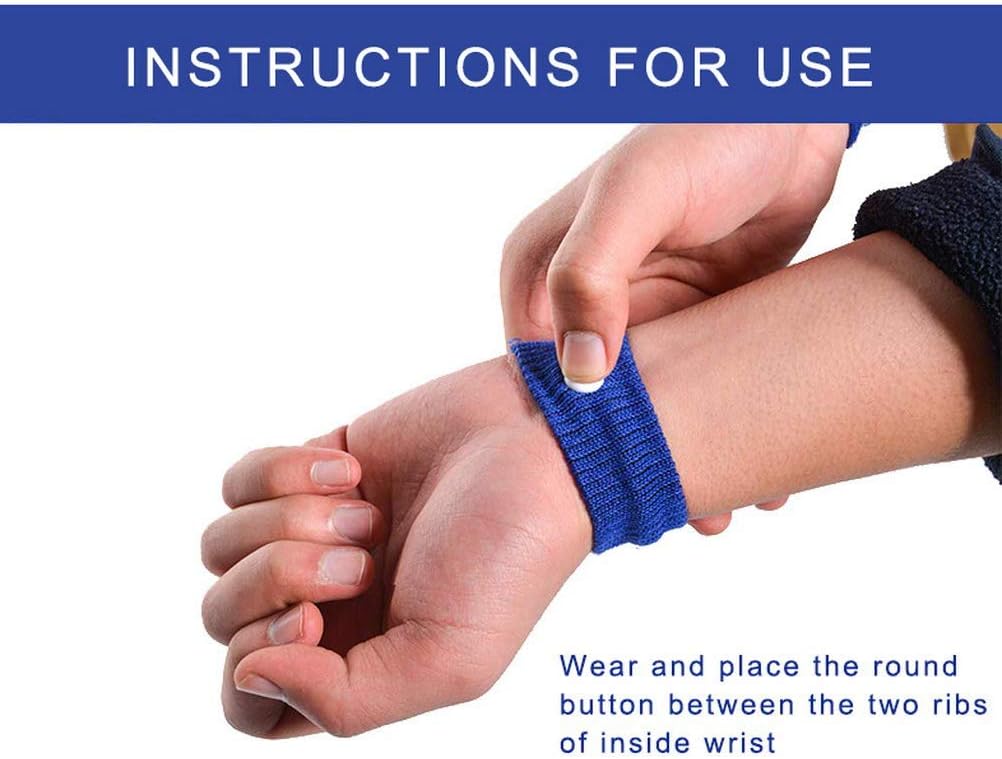 INSTRUCTIONS FOR USE

Wear and place the round button between the two ribs of inside wrist